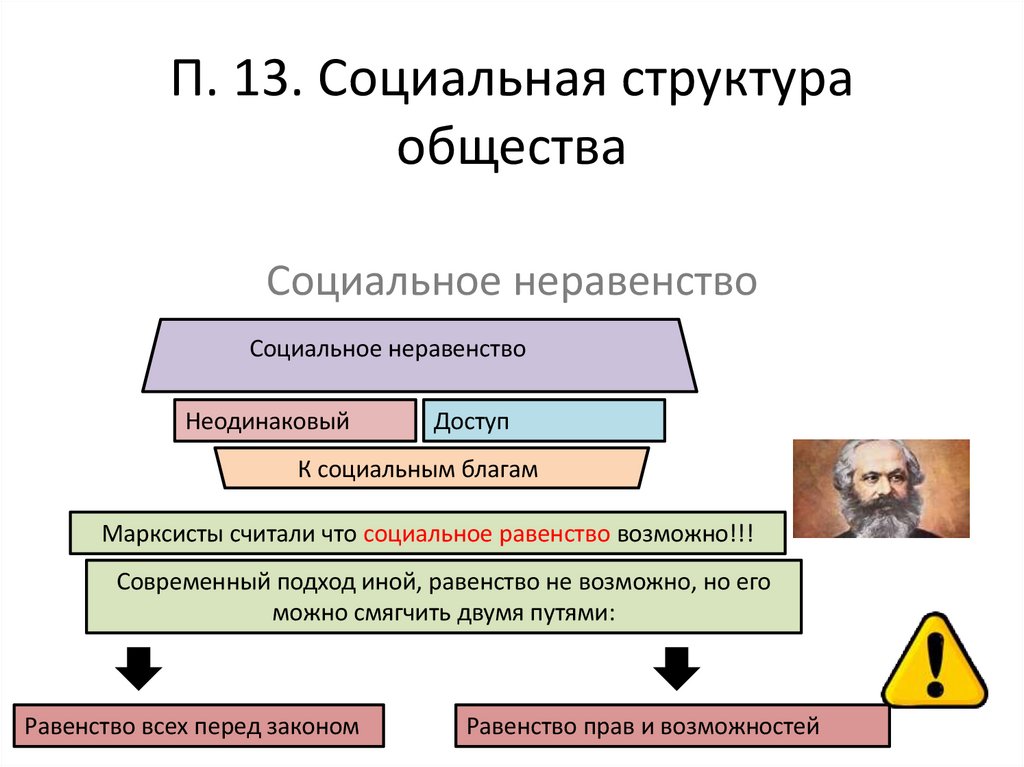 П. 13. Социальная структура общества

Социальное неравенство

Социальное неравенство

Неодинаковый

Доступ

К социальным благам

Марксисты считали что социальное равенство возможно!!!

Современный подход иной, равенство не возможно, но его можно смягчить двумя путями:

Равенство всех перед законом

Равенство прав и возможностей